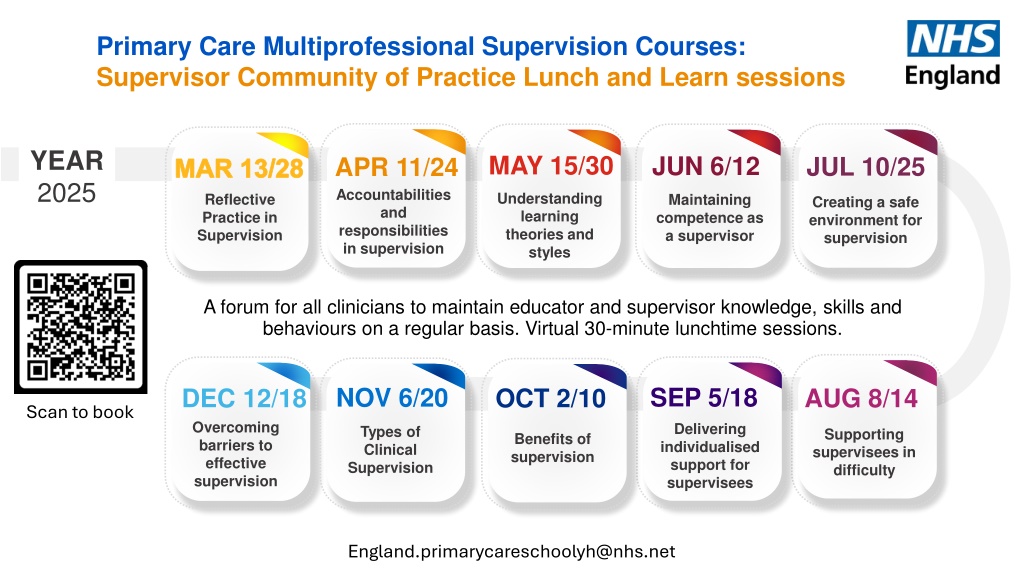 Primary Care Multiprofessional Supervision Courses:
Supervisor Community of Practice Lunch and Learn sessions

NHS
England

YEAR
2025

MAR 13/28
Reflective Practice in Supervision

APR 11/24
Accountabilities and responsibilities in supervision

MAY 15/30
Understanding learning theories and styles

JUN 6/12
Maintaining competence as a supervisor

JUL 10/25
Creating a safe environment for supervision

A forum for all clinicians to maintain educator and supervisor knowledge, skills and behaviours on a regular basis. Virtual 30-minute lunchtime sessions.

Scan to book

DEC 12/18
Overcoming barriers to effective supervision

NOV 6/20
Types of Clinical Supervision

OCT 2/10
Benefits of supervision

SEP 5/18
Delivering individualised support for supervisees

AUG 8/14
Supporting supervisees in difficulty

England.primarycareschoolyh@nhs.net